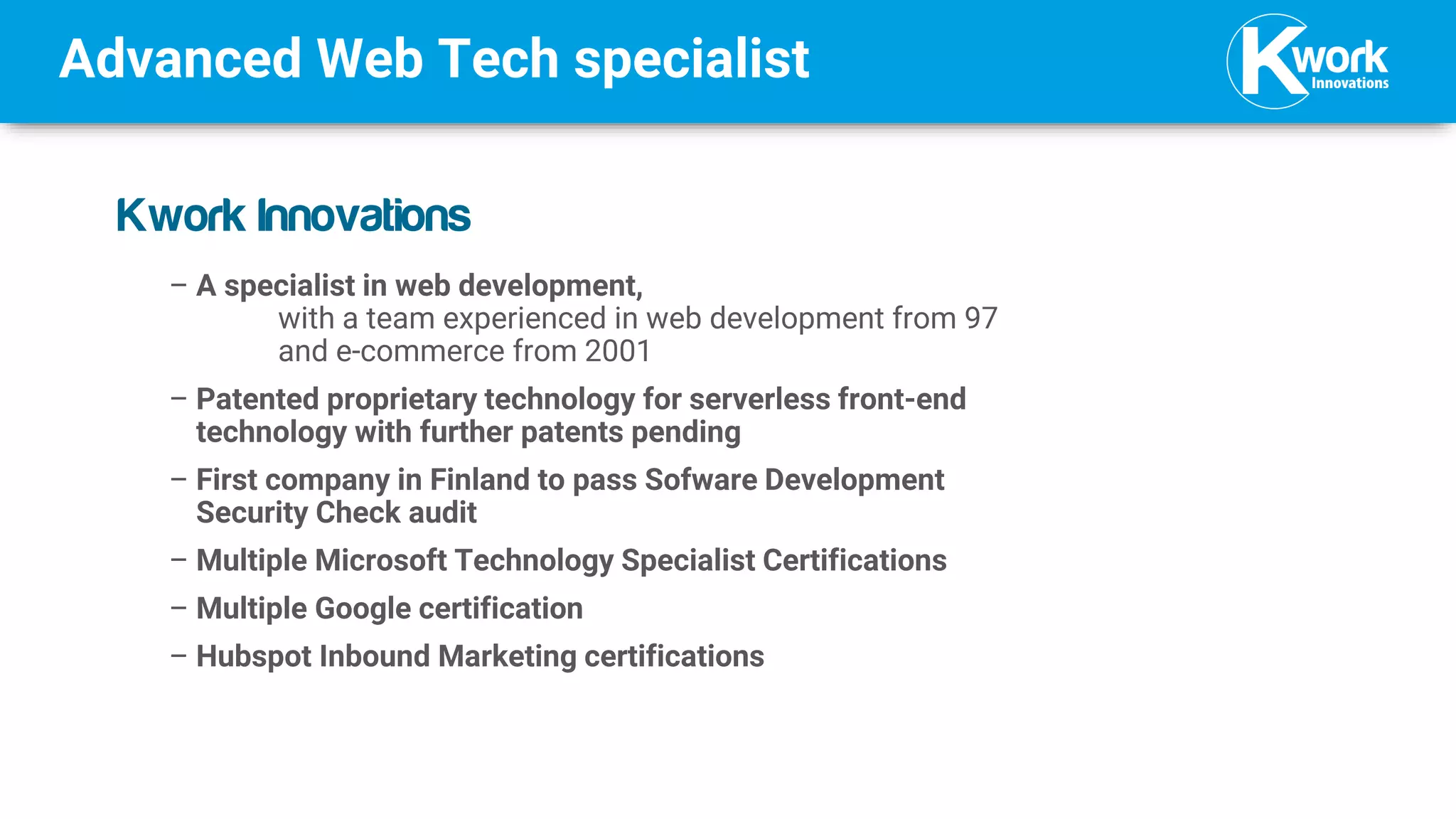 Advanced Web Tech specialist

Kwork Innovations

Kwork Innovations

– A specialist in web development,
with a team experienced in web development from 97 and e-commerce from 2001

– Patented proprietary technology for serverless front-end technology with further patents pending

– First company in Finland to pass Sofware Development Security Check audit

– Multiple Microsoft Technology Specialist Certifications

– Multiple Google certification

– Hubspot Inbound Marketing certifications